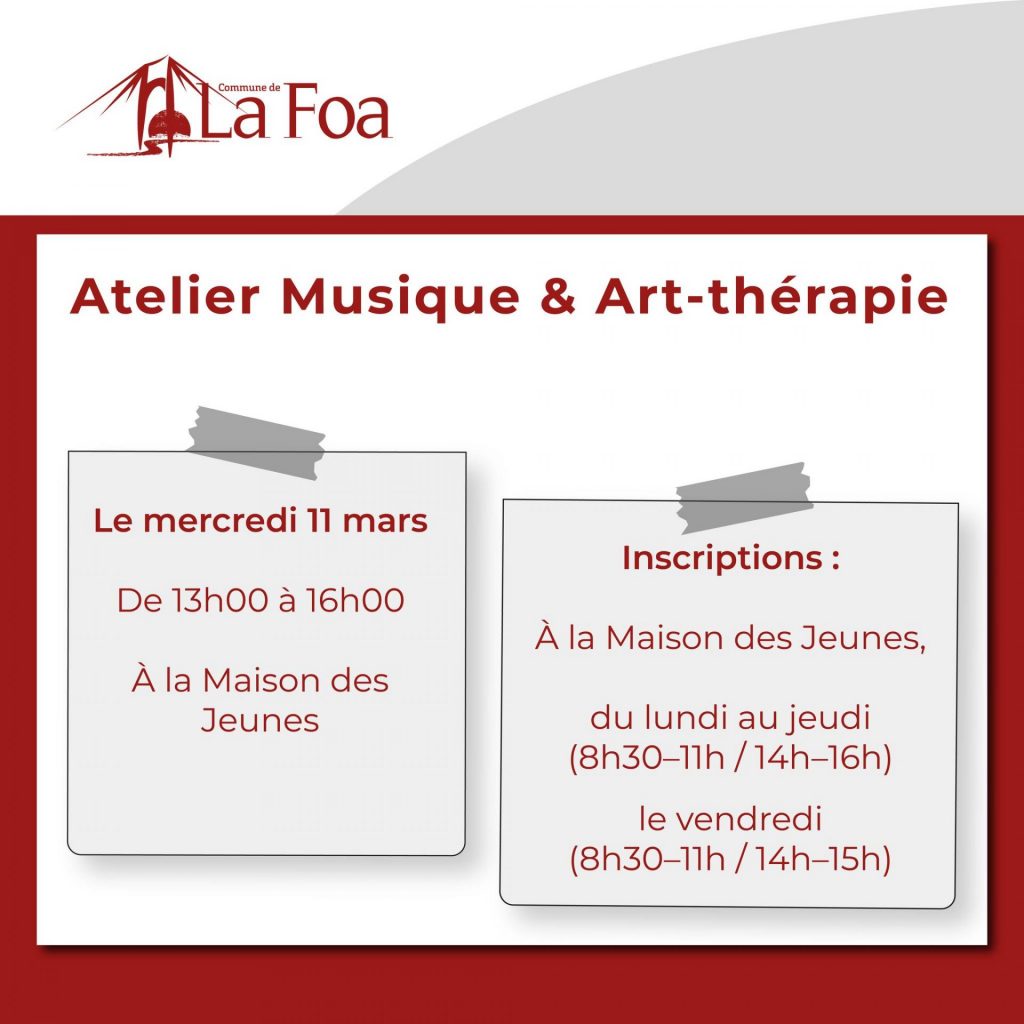 Commune de
La Foa

Atelier Musique & Art-thérapie

Le mercredi 11 mars

De 13h00 à 16h00

À la Maison des Jeunes

Inscriptions :

À la Maison des Jeunes,

du lundi au jeudi
(8h30–11h / 14h–16h)

le vendredi
(8h30–11h / 14h–15h)